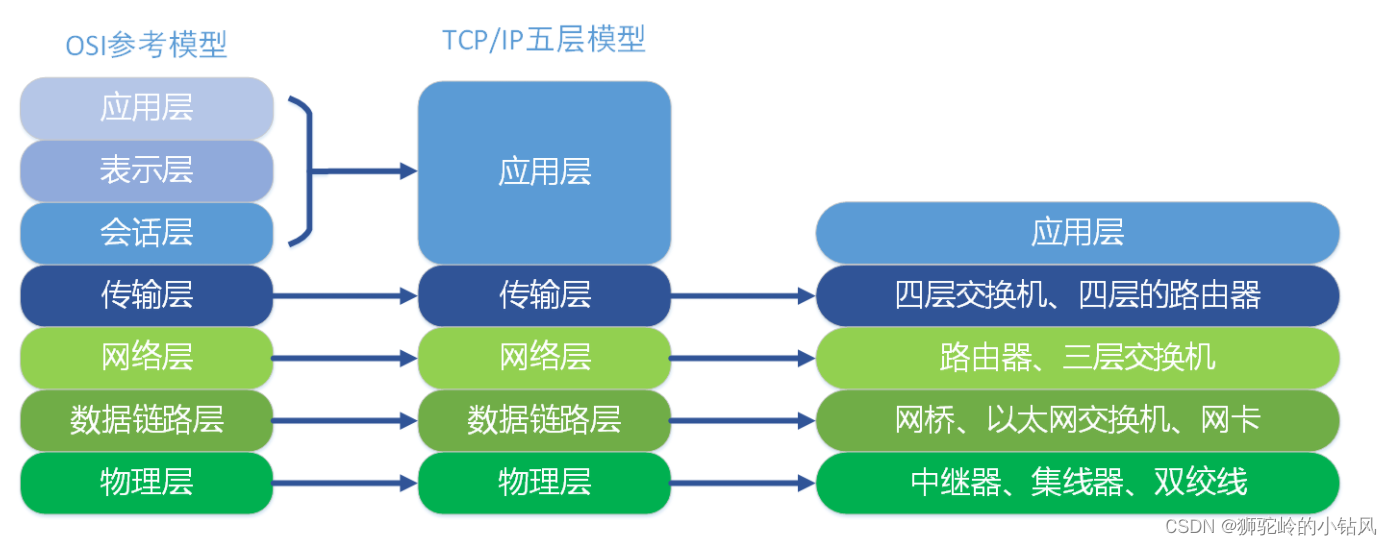 OSI参考模型

应用层
表示层
会话层
传输层
网络层
数据链路层
物理层

TCP/IP五层模型

应用层
传输层
网络层
数据链路层
物理层

应用层
四层交换机、四层的路由器
路由器、三层交换机
网桥、以太网交换机、网卡
中继器、集线器、双绞线

CSDN @狮驼岭的小钻风